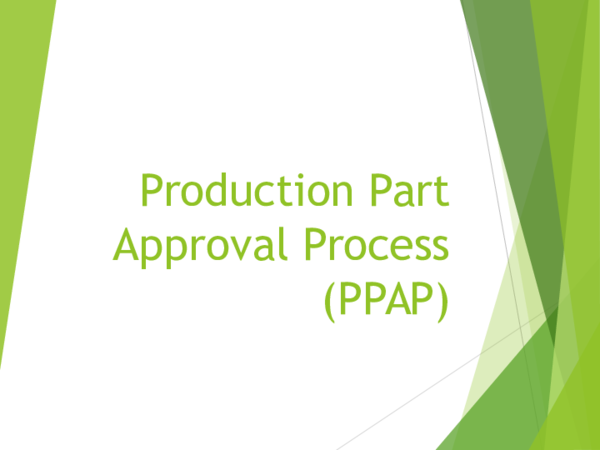 Production Part Approval Process (PPAP)